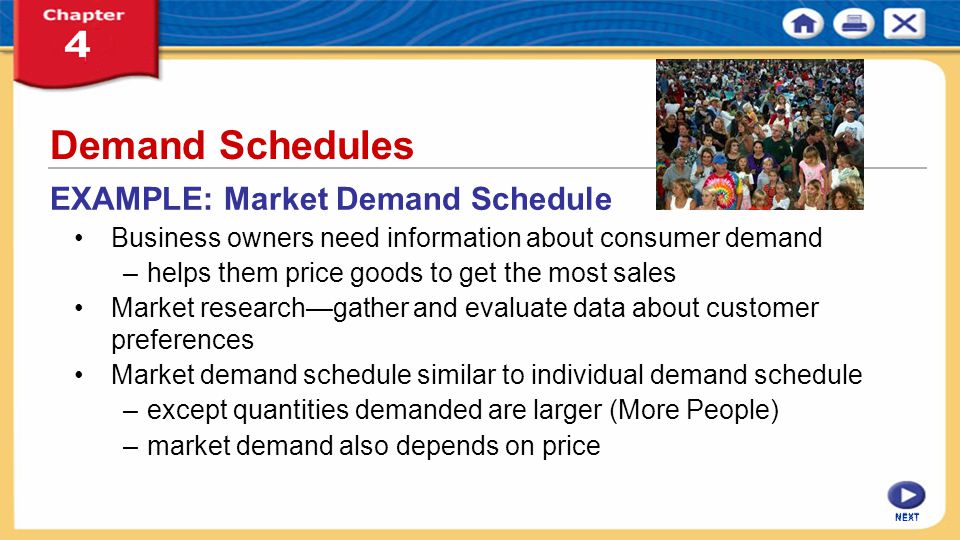 Chapter 4

Demand Schedules

EXAMPLE: Market Demand Schedule

• Business owners need information about consumer demand
– helps them price goods to get the most sales
• Market research—gather and evaluate data about customer preferences
• Market demand schedule similar to individual demand schedule
– except quantities demanded are larger (More People)
– market demand also depends on price

NEXT